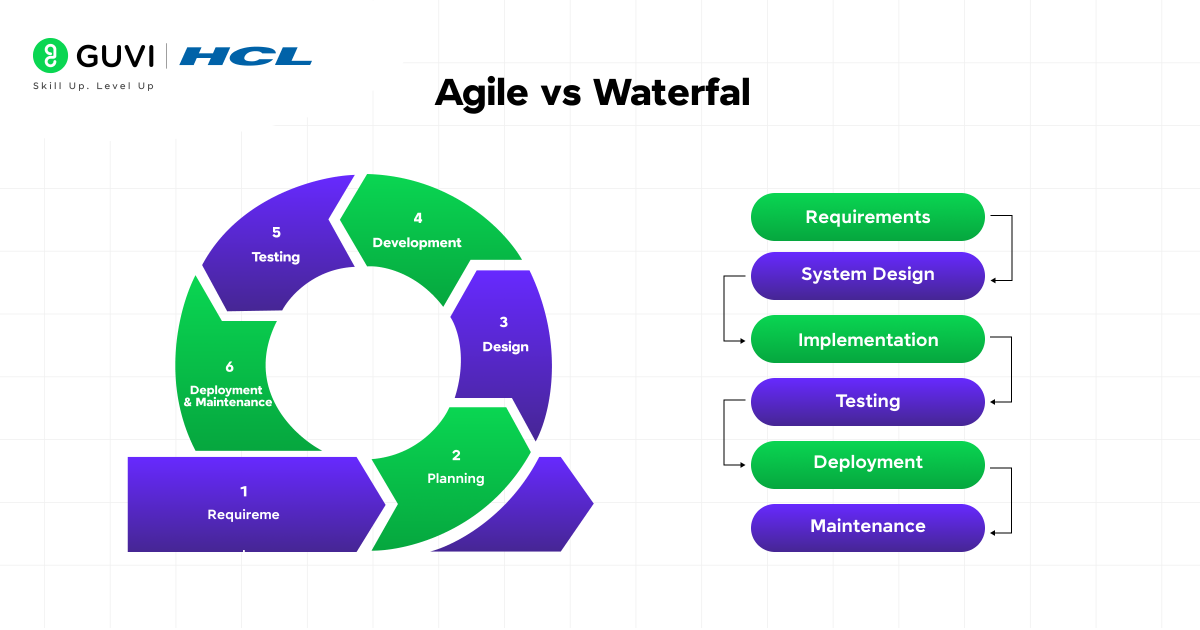 GUVI | HCL
Skill Up. Level Up

Agile vs Waterfal

5
Testing

4
Development

3
Design

6
Deployment & Maintenance

2
Planning

1
Requireme

Requirements
System Design
Implementation
Testing
Deployment
Maintenance